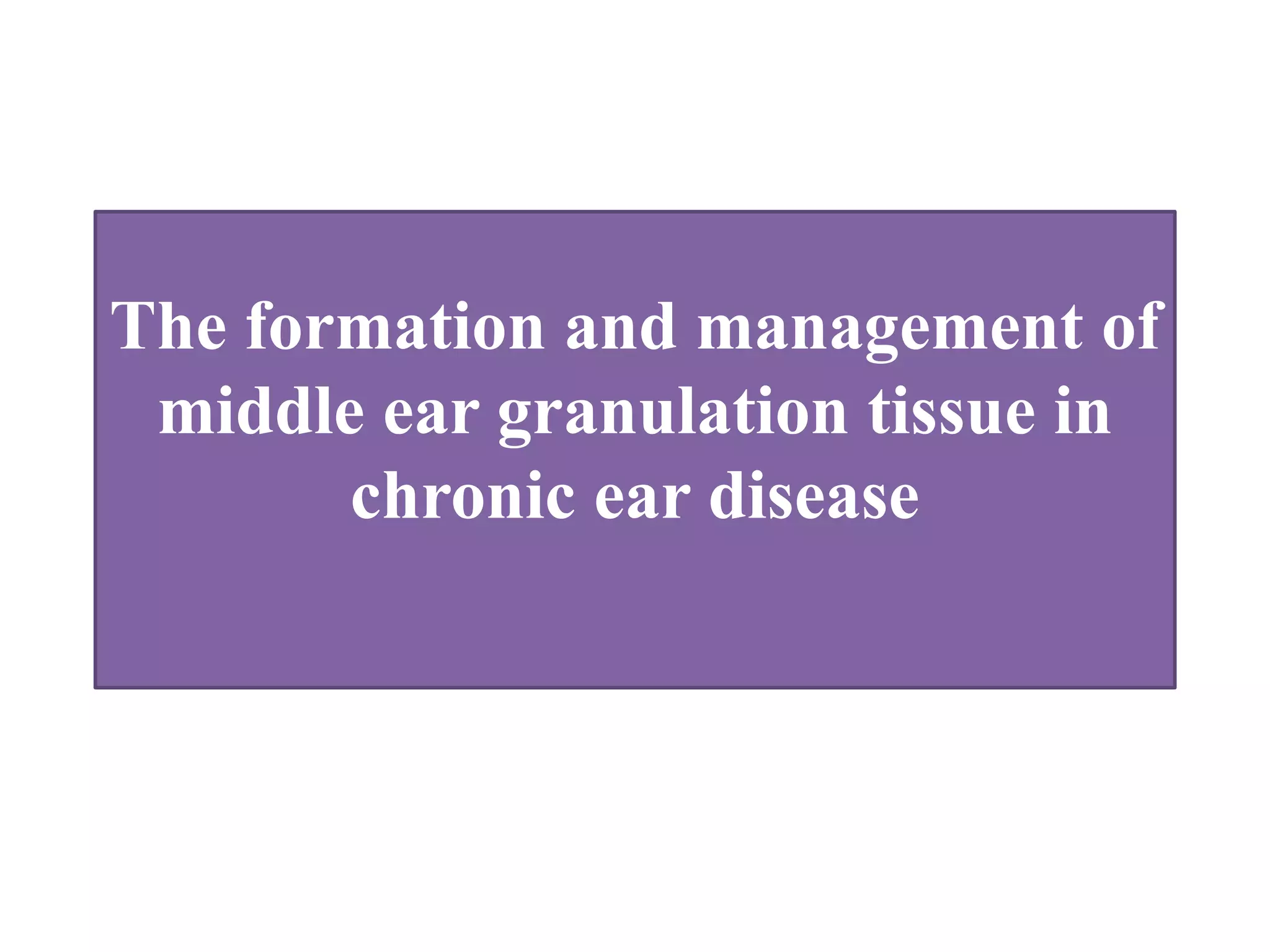 The formation and management of middle ear granulation tissue in chronic ear disease